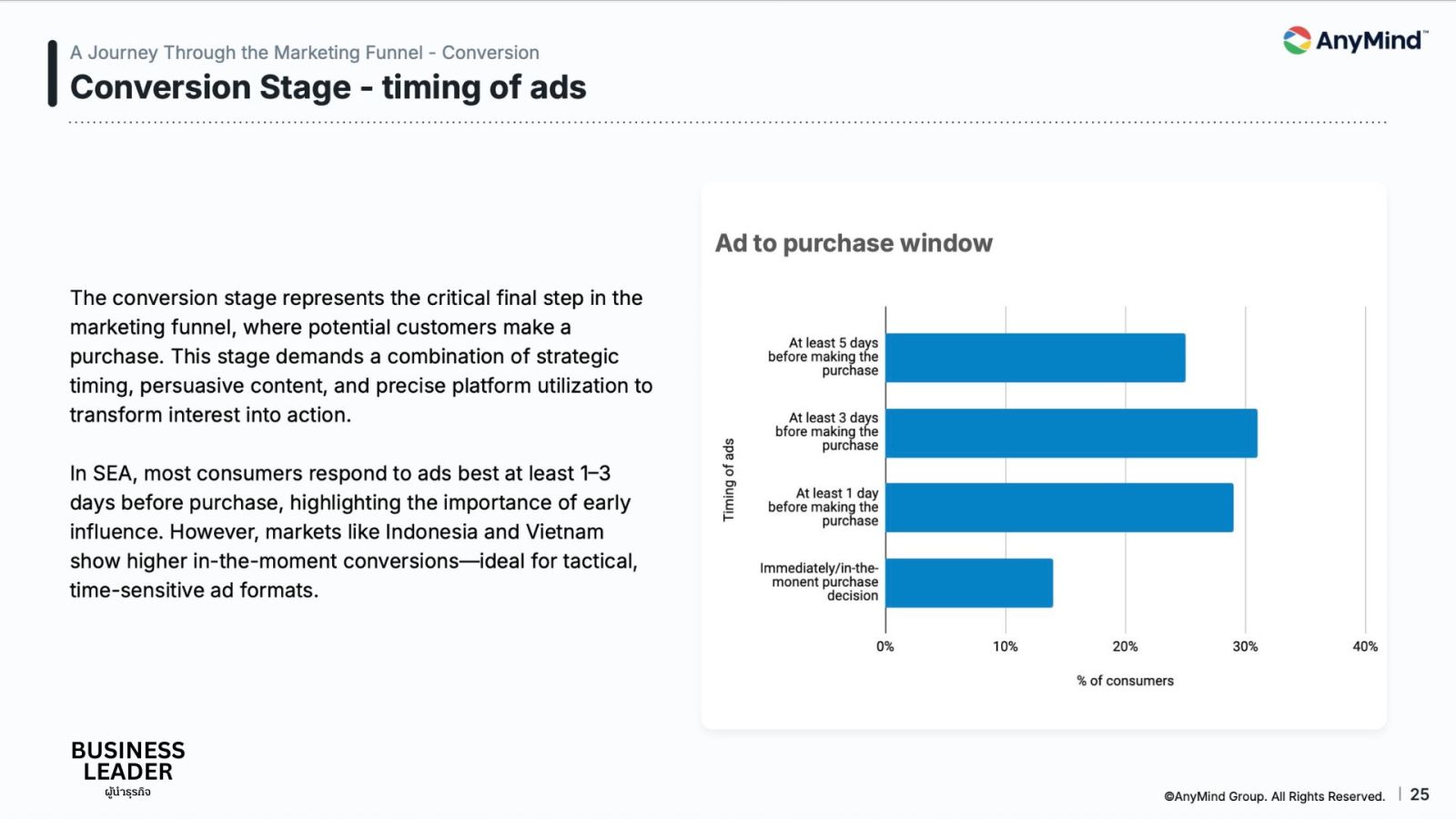 A Journey Through the Marketing Funnel - Conversion

Conversion Stage - timing of ads

AnyMind™

The conversion stage represents the critical final step in the marketing funnel, where potential customers make a purchase. This stage demands a combination of strategic timing, persuasive content, and precise platform utilization to transform interest into action.

In SEA, most consumers respond to ads best at least 1–3 days before purchase, highlighting the importance of early influence. However, markets like Indonesia and Vietnam show higher in-the-moment conversions—ideal for tactical, time-sensitive ad formats.

Ad to purchase window

Timing of ads

At least 5 days before making the purchase

At least 3 days bfore making the purchase

At least 1 day before making the purchase

Immediately/in-the-monent purchase decision

0%
10%
20%
30%
40%

% of consumers

BUSINESS LEADER
ผู้นำธุรกิจ

©AnyMind Group. All Rights Reserved. | 25